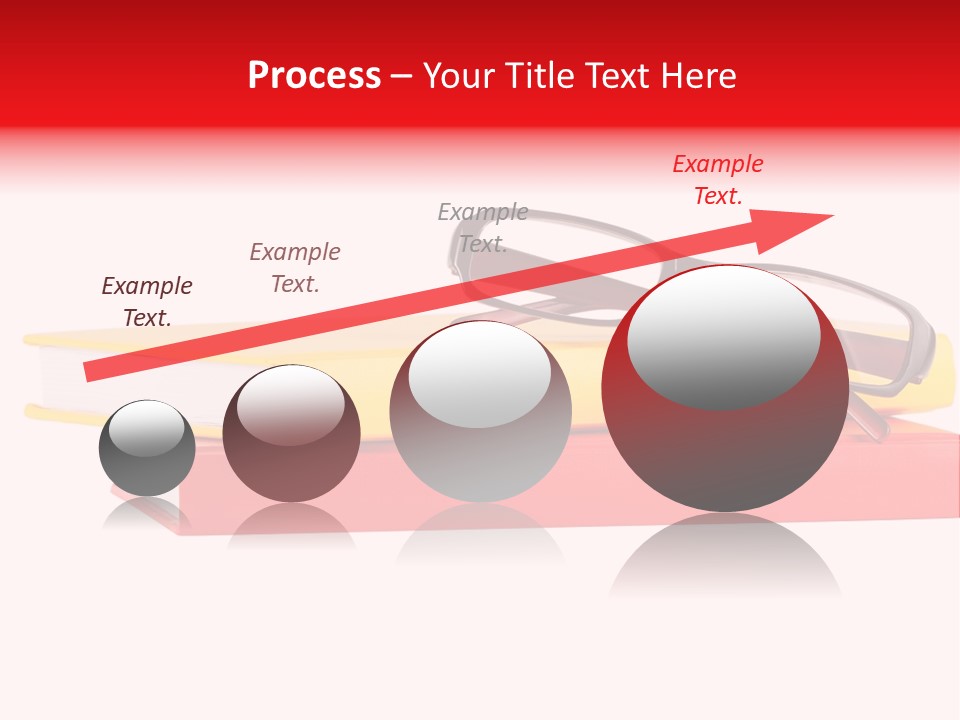 Process – Your Title Text Here

Example Text.

Example Text.

Example Text.

Example Text.